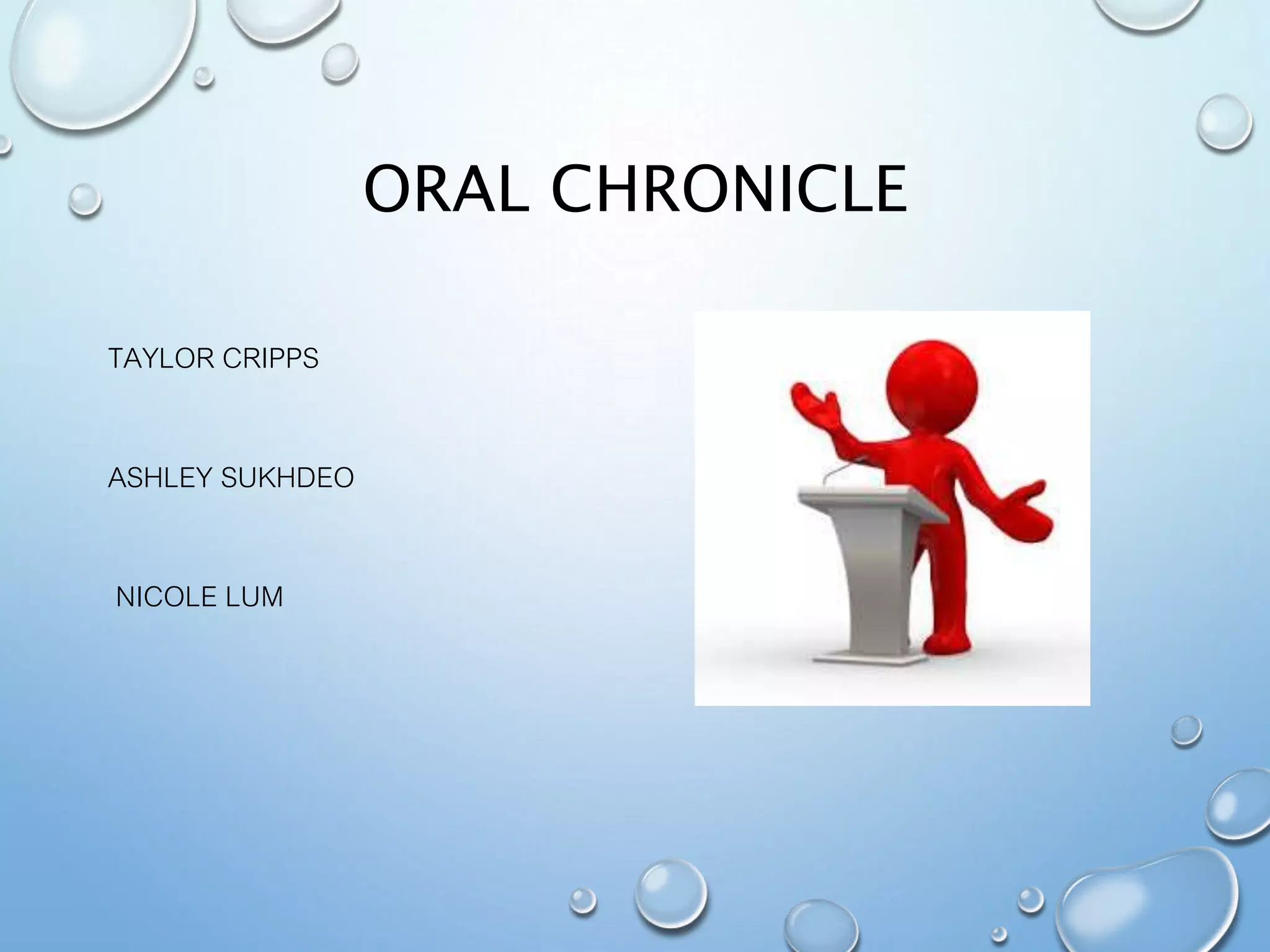 ORAL CHRONICLE

TAYLOR CRIPPS

ASHLEY SUKHDEO

NICOLE LUM